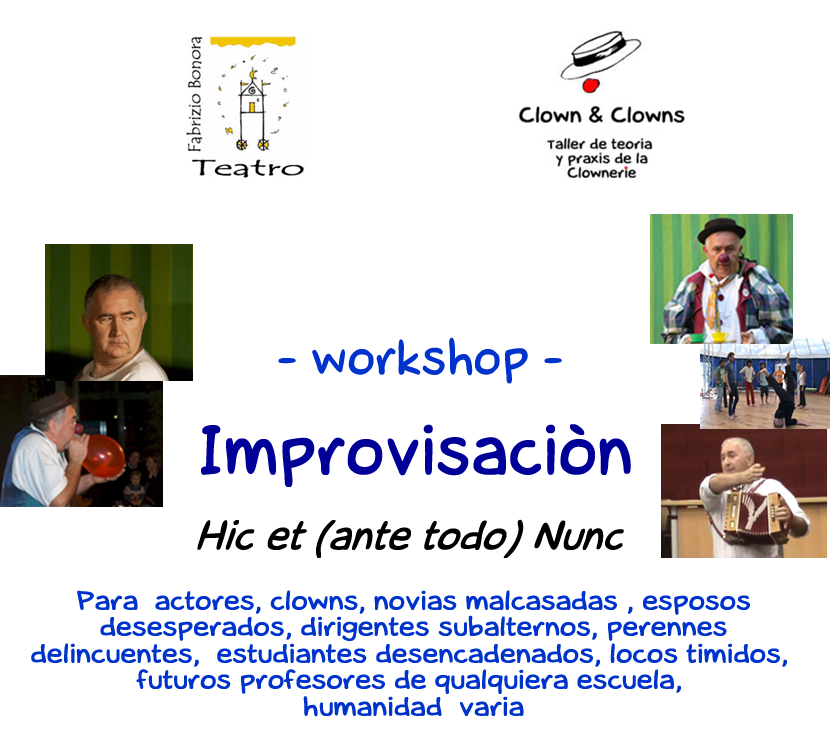 Fabrizio Bonora
Teatro

Clown & Clowns
Taller de teoria y praxis de la Clownerie

- workshop -

Improvisaciòn

Hic et (ante todo) Nunc

Para actores, clowns, novias malcasadas , esposos desesperados, dirigentes subalternos, perennes delincuentes, estudiantes desencadenados, locos timidos, futuros profesores de qualquiera escuela, humanidad varia